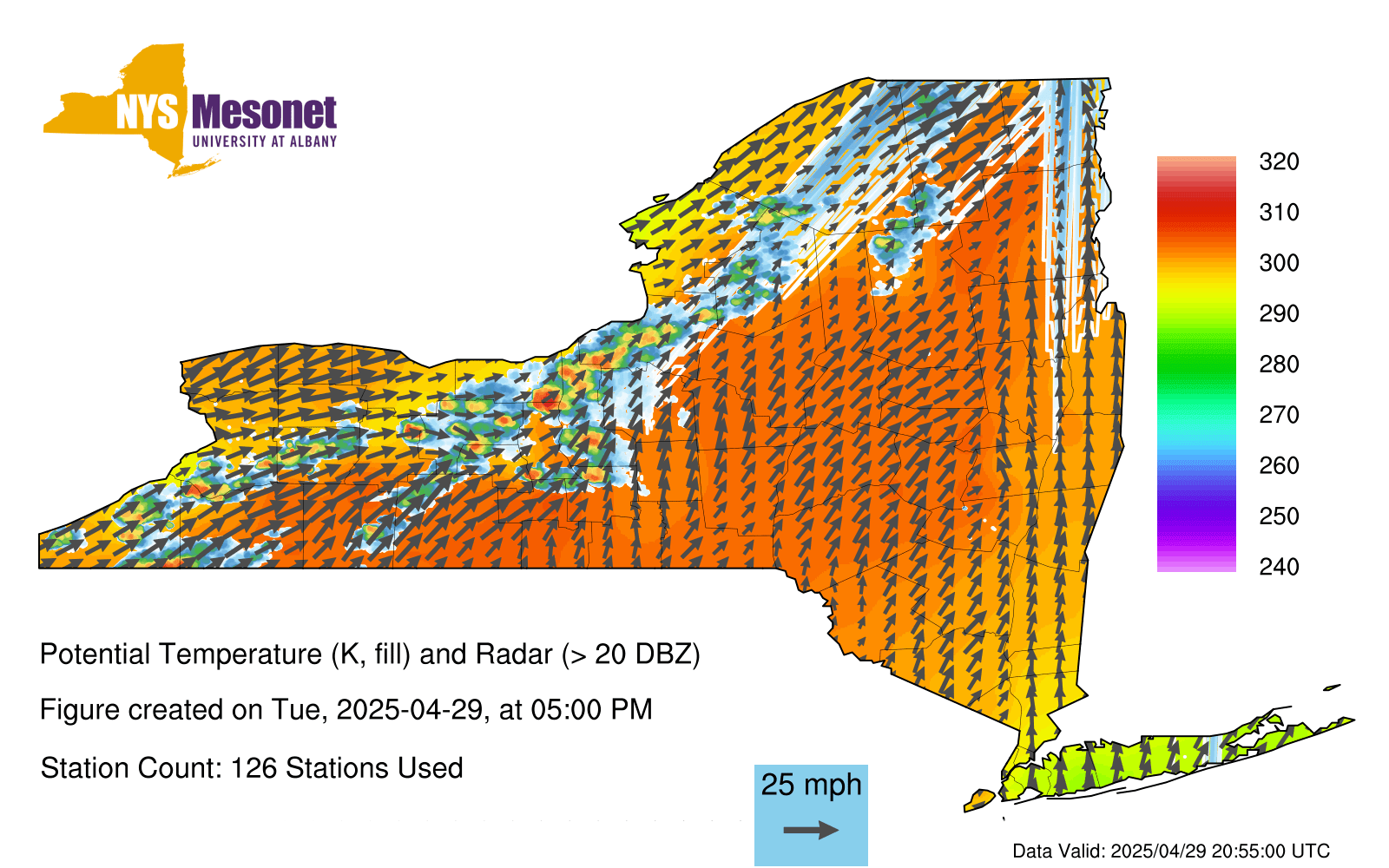 NYS Mesonet
UNIVERSITY AT ALBANY

320
310
300
290
280
270
260
250
240

Potential Temperature (K, fill) and Radar (> 20 DBZ)

Figure created on Tue, 2025-04-29, at 05:00 PM

Station Count: 126 Stations Used

25 mph

Data Valid: 2025/04/29 20:55:00 UTC